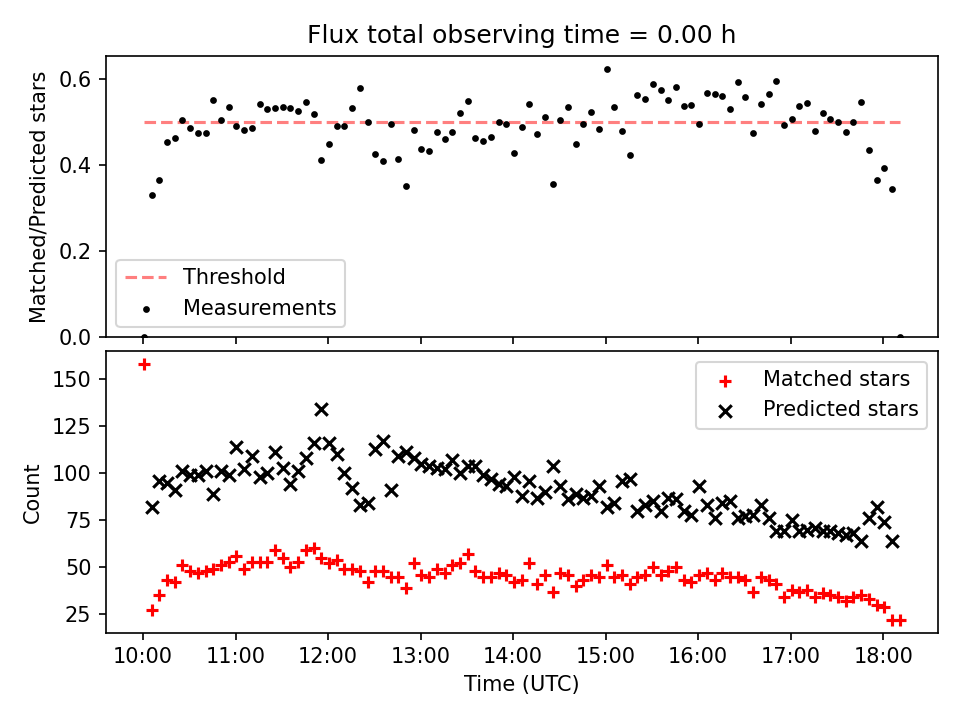 Flux total observing time = 0.00 h

Matched/Predicted stars

0.6
0.4
0.2
0.0

Threshold
Measurements

Count

150
125
100
75
50
25

Matched stars
Predicted stars

10:00 11:00 12:00 13:00 14:00 15:00 16:00 17:00 18:00

Time (UTC)